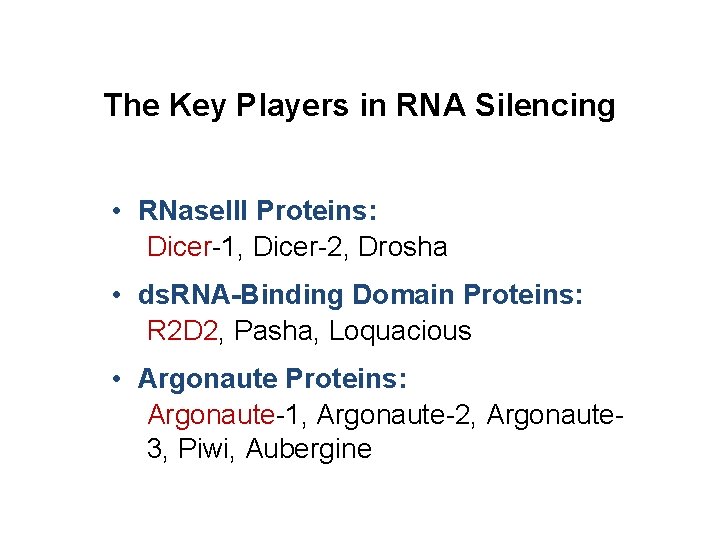 The Key Players in RNA Silencing

• RNaseIII Proteins:
Dicer-1, Dicer-2, Drosha

• dsRNA-Binding Domain Proteins:
R2D2, Pasha, Loquacious

• Argonaute Proteins:
Argonaute-1, Argonaute-2, Argonaute-3, Piwi, Aubergine